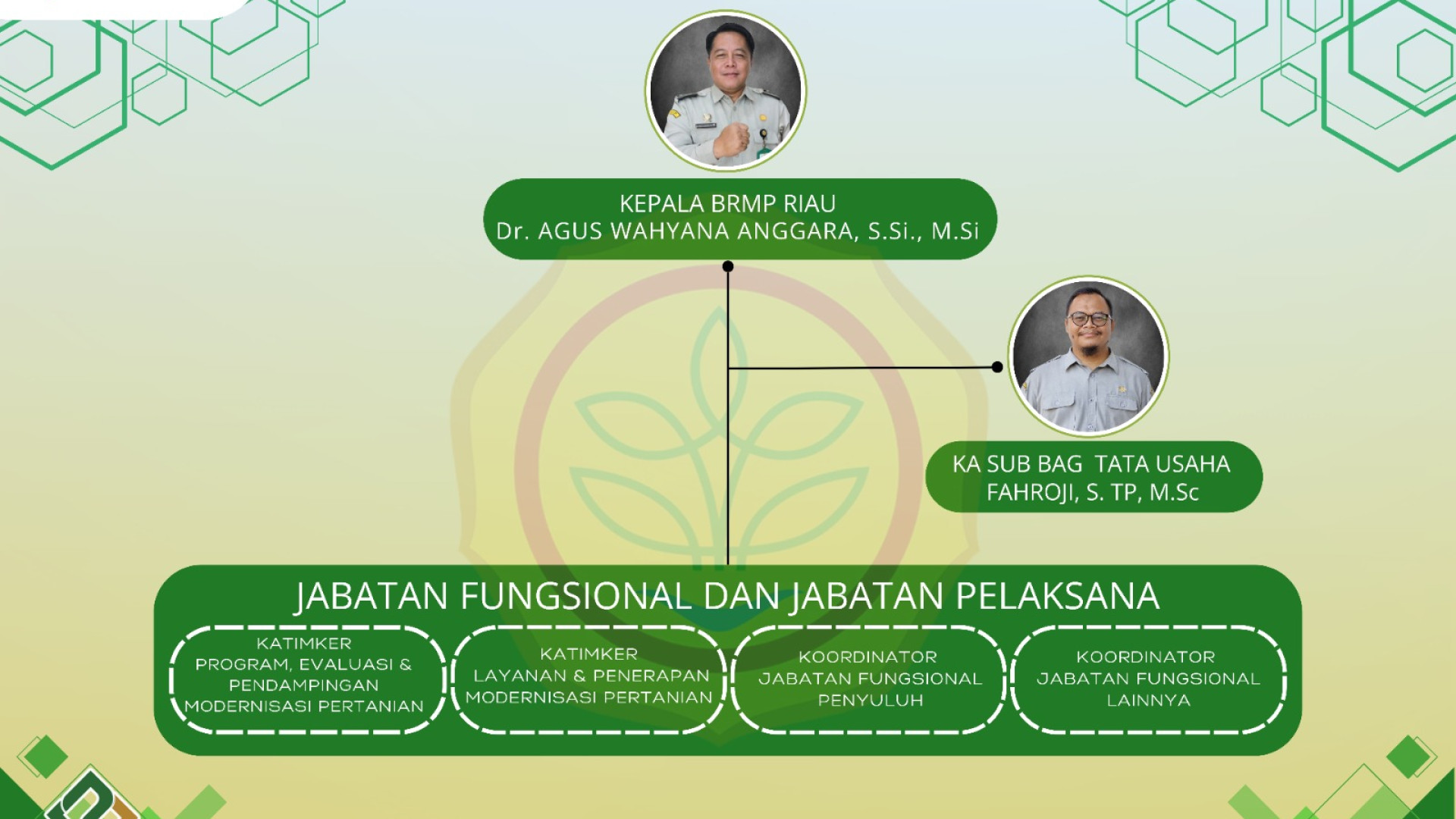 KEPALA BRMP RIAU
Dr. AGUS WAHYANA ANGGARA, S.Si., M.Si

KA SUB BAG TATA USAHA
FAHROJI, S. TP, M.Sc

JABATAN FUNGSIONAL DAN JABATAN PELAKSANA

KATIMKER
PROGRAM, EVALUASI & PENDAMPINGAN MODERNISASI PERTANIAN

KATIMKER
LAYANAN & PENERAPAN MODERNISASI PERTANIAN

KOORDINATOR
JABATAN FUNGSIONAL PENYULUH

KOORDINATOR
JABATAN FUNGSIONAL LAINNYA